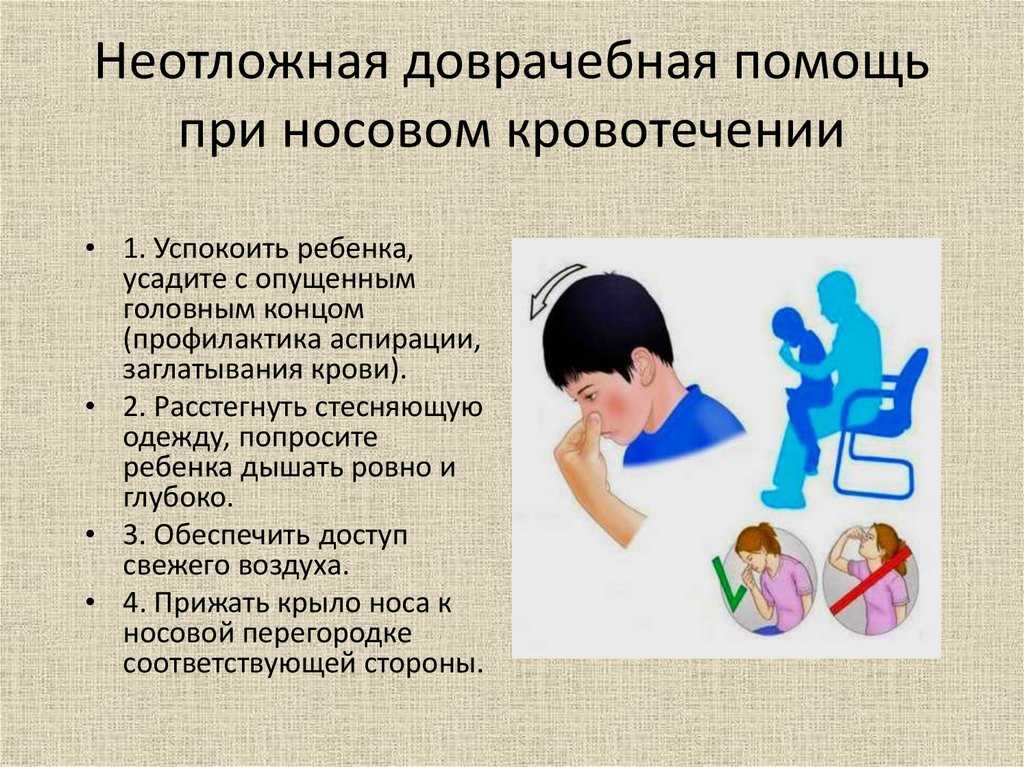 Неотложная доврачебная помощь при носовом кровотечении

• 1. Успокоить ребенка, усадите с опущенным головным концом (профилактика аспирации, заглатывания крови).
• 2. Расстегнуть стесняющую одежду, попросите ребенка дышать ровно и глубоко.
• 3. Обеспечить доступ свежего воздуха.
• 4. Прижать крыло носа к носовой перегородке соответствующей стороны.